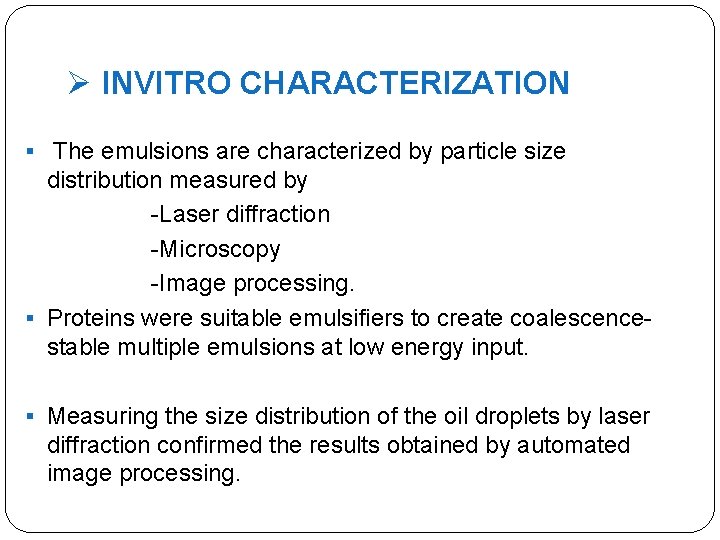 ➢ INVITRO CHARACTERIZATION

▪ The emulsions are characterized by particle size distribution measured by
-Laser diffraction
-Microscopy
-Image processing.

▪ Proteins were suitable emulsifiers to create coalescence-stable multiple emulsions at low energy input.

▪ Measuring the size distribution of the oil droplets by laser diffraction confirmed the results obtained by automated image processing.